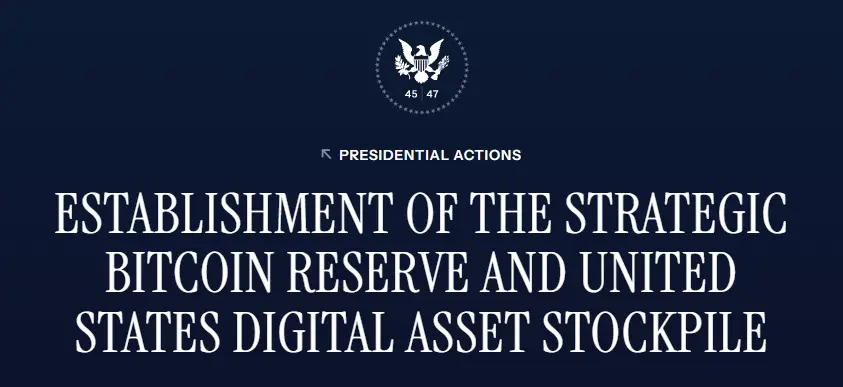 45 | 47

PRESIDENTIAL ACTIONS

ESTABLISHMENT OF THE STRATEGIC BITCOIN RESERVE AND UNITED STATES DIGITAL ASSET STOCKPILE